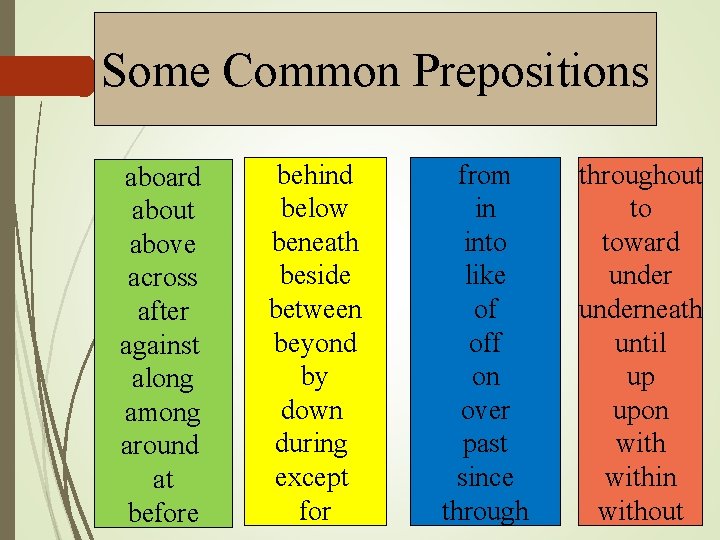 Some Common Prepositions

aboard
about
above
across
after
against
along
among
around
at
before

behind
below
beneath
beside
between
beyond
by
down
during
except
for

from
in
into
like
of
off
on
over
past
since
through

throughout
to
toward
under
underneath
until
up
upon
with
within
without